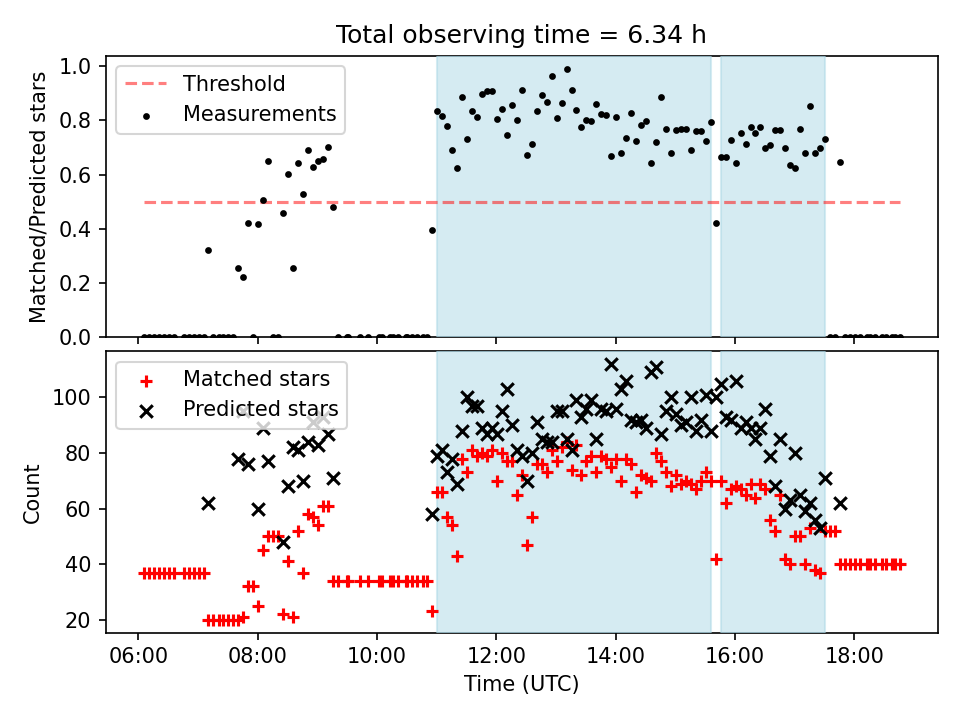 Total observing time = 6.34 h

Threshold
Measurements

Matched/Predicted stars

1.0
0.8
0.6
0.4
0.2
0.0

Matched stars
Predicted stars

Count

100
80
60
40
20

06:00
08:00
10:00
12:00
14:00
16:00
18:00

Time (UTC)